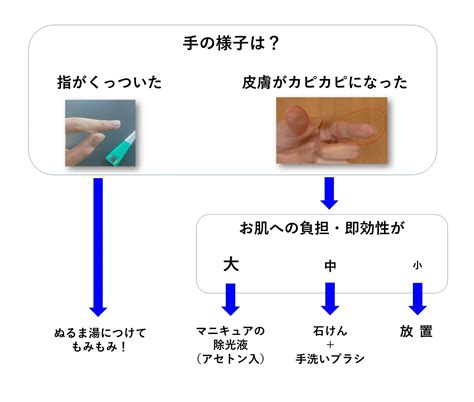 手の様子は？

指がくっついた

皮膚がカピカピになった

お肌への負担・即効性が

大

中

小

ぬるま湯につけて もみもみ！

マニキュアの 除光液 （アセトン入）

石けん ＋ 手洗いブラシ

放 置